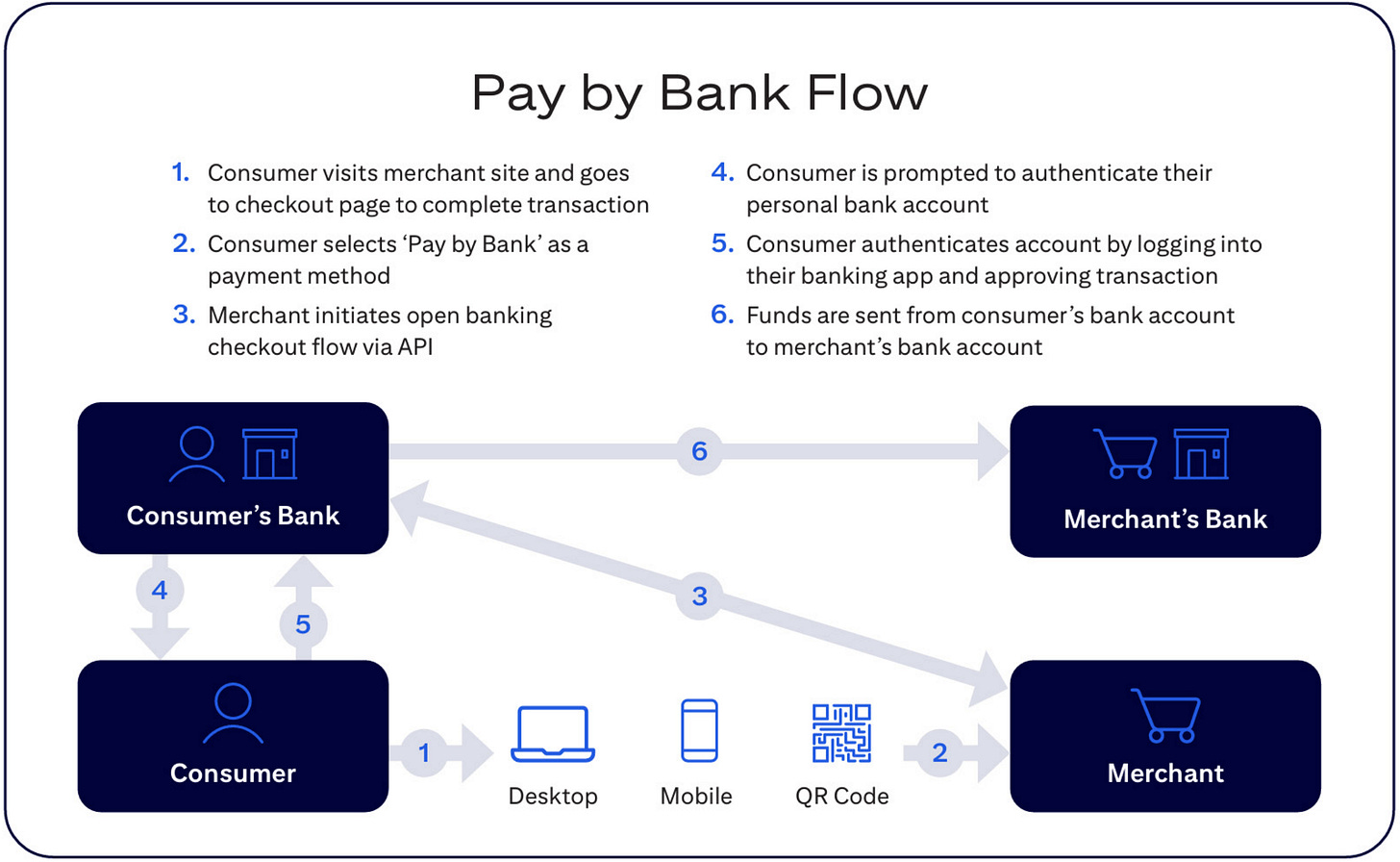 Pay by Bank Flow

1. Consumer visits merchant site and goes to checkout page to complete transaction

2. Consumer selects ‘Pay by Bank’ as a payment method

3. Merchant initiates open banking checkout flow via API

4. Consumer is prompted to authenticate their personal bank account

5. Consumer authenticates account by logging into their banking app and approving transaction

6. Funds are sent from consumer’s bank account to merchant’s bank account

Consumer’s Bank

6

Merchant’s Bank

4

5

3

Consumer

1

Desktop

Mobile

QR Code

2

Merchant